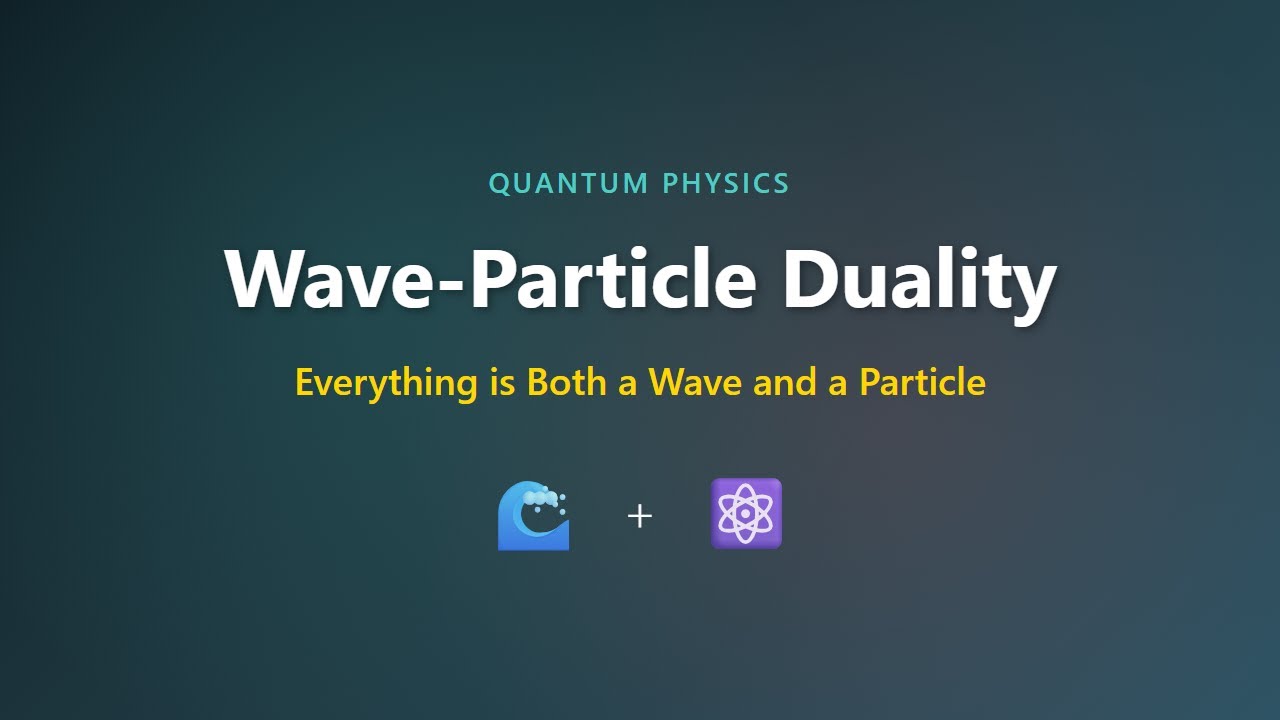 QUANTUM PHYSICS

Wave-Particle Duality

Everything is Both a Wave and a Particle

+